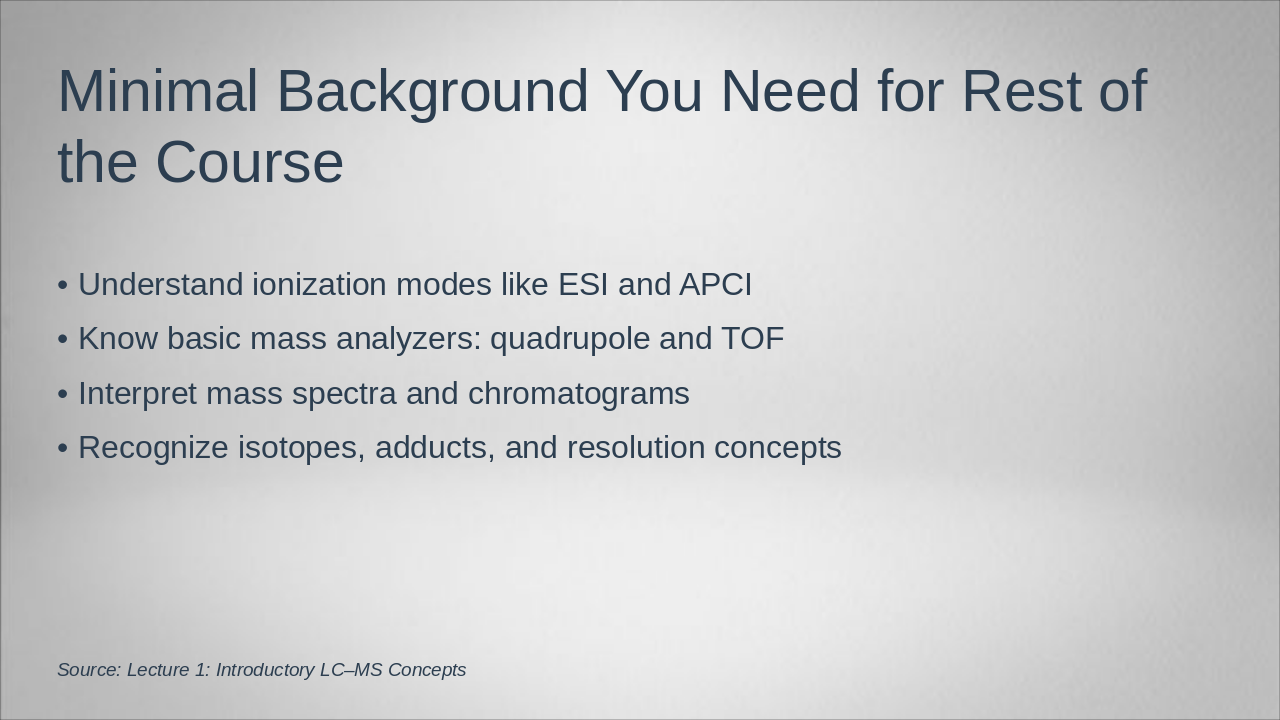 Minimal Background You Need for Rest of the Course

• Understand ionization modes like ESI and APCI
• Know basic mass analyzers: quadrupole and TOF
• Interpret mass spectra and chromatograms
• Recognize isotopes, adducts, and resolution concepts

Source: Lecture 1: Introductory LC–MS Concepts